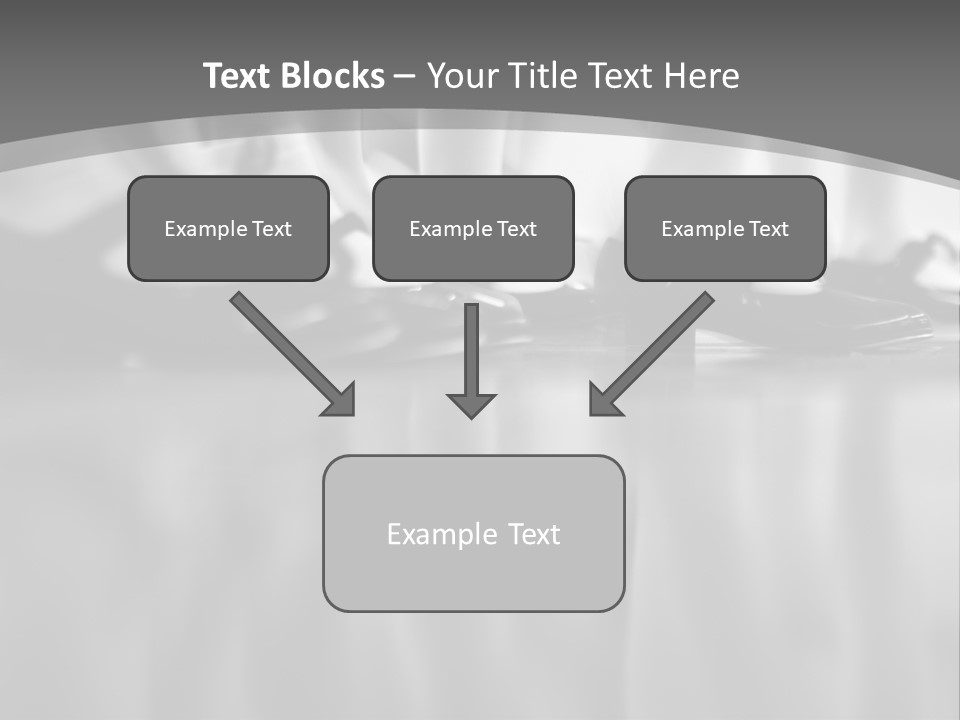 Text Blocks – Your Title Text Here

Example Text

Example Text

Example Text

Example Text